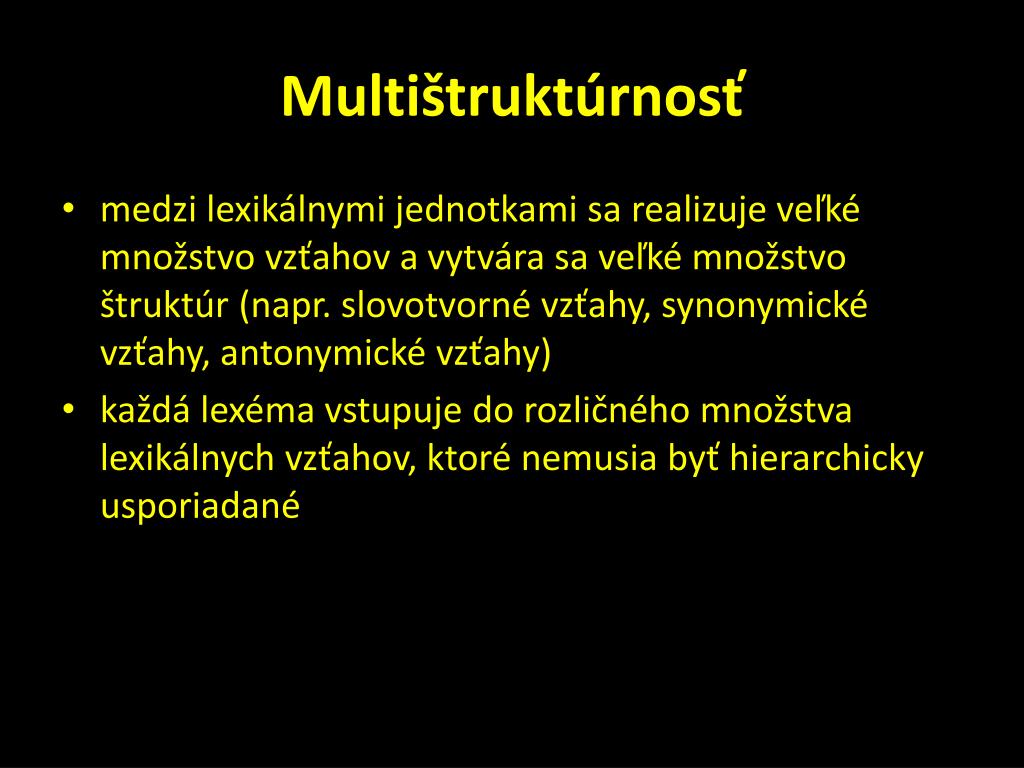 Multištruktúrnosť

• medzi lexikálnymi jednotkami sa realizuje veľké množstvo vzťahov a vytvára sa veľké množstvo štruktúr (napr. slovotvorné vzťahy, synonymické vzťahy, antonymické vzťahy)
• každá lexéma vstupuje do rozličného množstva lexikálnych vzťahov, ktoré nemusia byť hierarchicky usporiadané